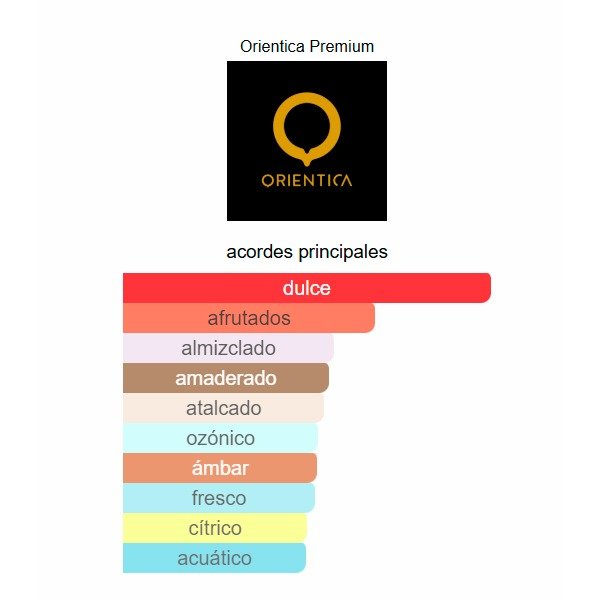 Orientica Premium

ORIENTICA

acordes principales

dulce
afrutados
almizclado
amaderado
atalcado
ozónico
ámbar
fresco
cítrico
acuático